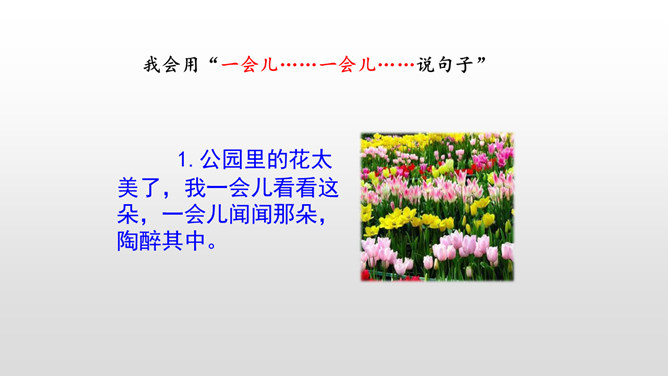 我会用“一会儿……一会儿……说句子”

1. 公园里的花太美了，我一会儿看看这朵，一会儿闻闻那朵，陶醉其中。